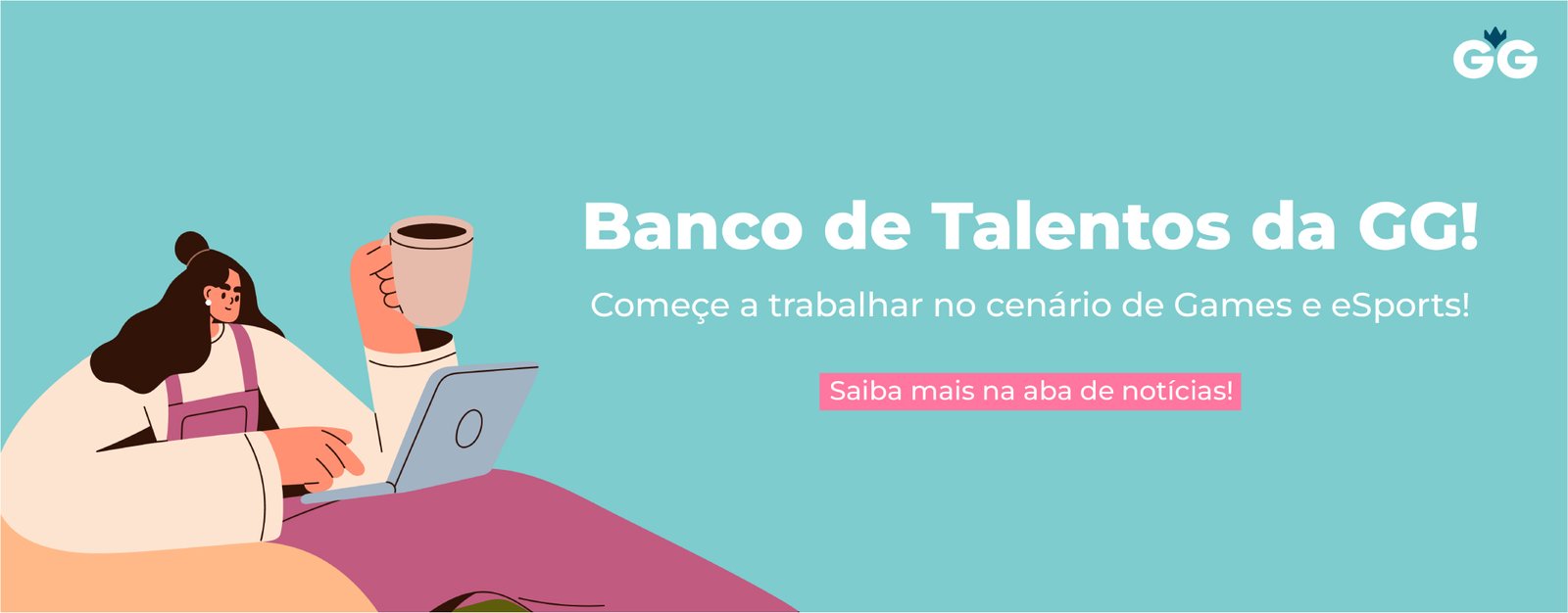 GG

Banco de Talentos da GG!

Começe a trabalhar no cenário de Games e eSports!

Saiba mais na aba de notícias!